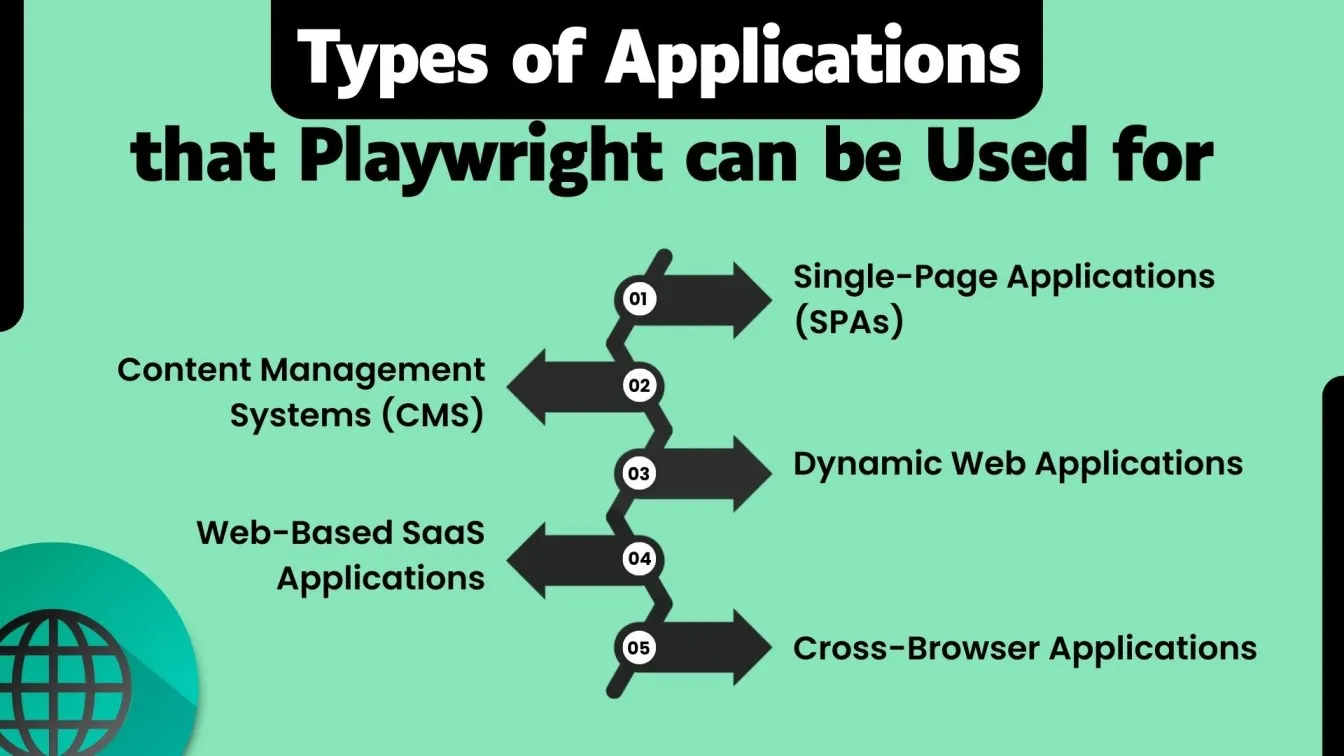 Types of Applications
that Playwright can be Used for

01
Single-Page Applications (SPAs)

02
Content Management Systems (CMS)

03
Dynamic Web Applications

04
Web-Based SaaS Applications

05
Cross-Browser Applications